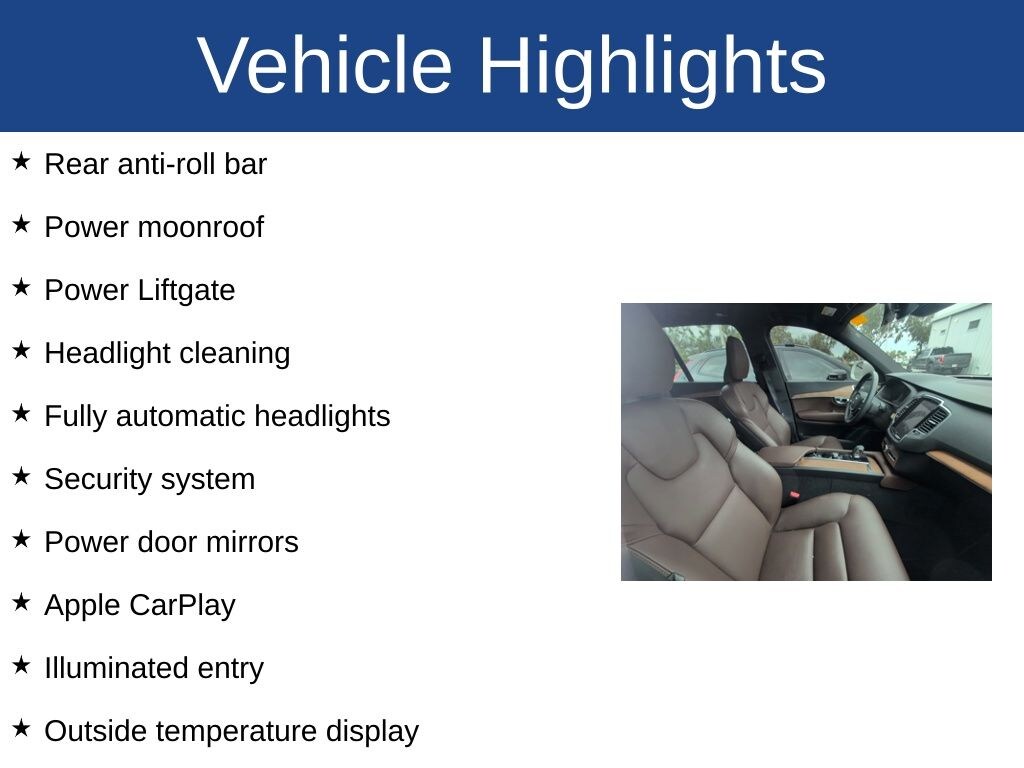 Vehicle Highlights

★ Rear anti-roll bar

★ Power moonroof

★ Power Liftgate

★ Headlight cleaning

★ Fully automatic headlights

★ Security system

★ Power door mirrors

★ Apple CarPlay

★ Illuminated entry

★ Outside temperature display